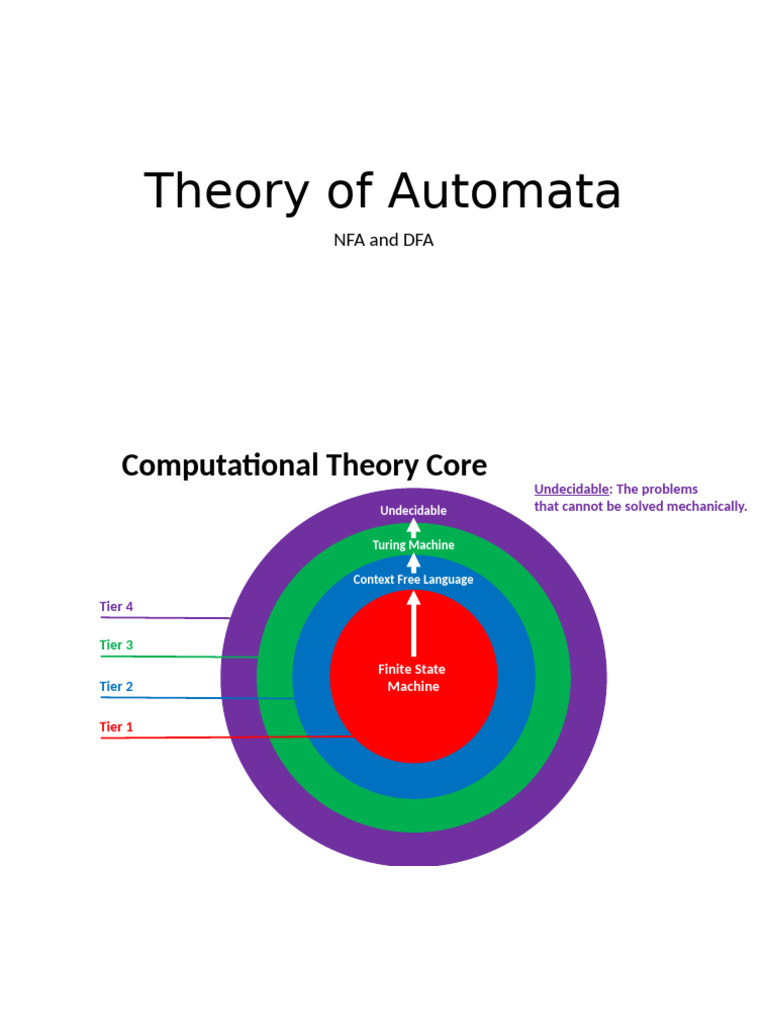 Theory of Automata

NFA and DFA

Computational Theory Core

Undecidable: The problems that cannot be solved mechanically.

Undecidable

Turing Machine

Context Free Language

Finite State Machine

Tier 4

Tier 3

Tier 2

Tier 1